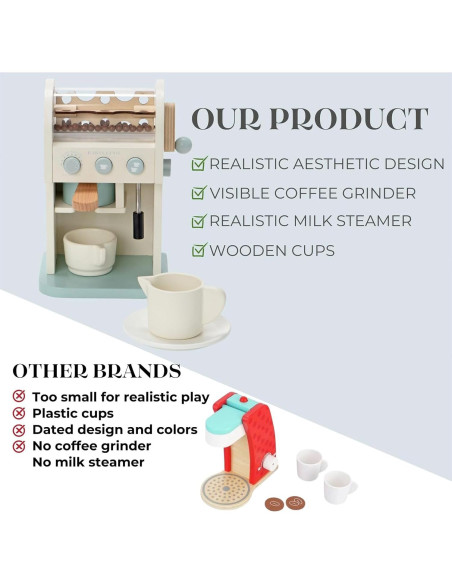 OUR PRODUCT

REALISTIC AESTHETIC DESIGN

VISIBLE COFFEE GRINDER

REALISTIC MILK STEAMER

WOODEN CUPS

OTHER BRANDS

Too small for realistic play

Plastic cups

Dated design and colors

No coffee grinder

No milk steamer